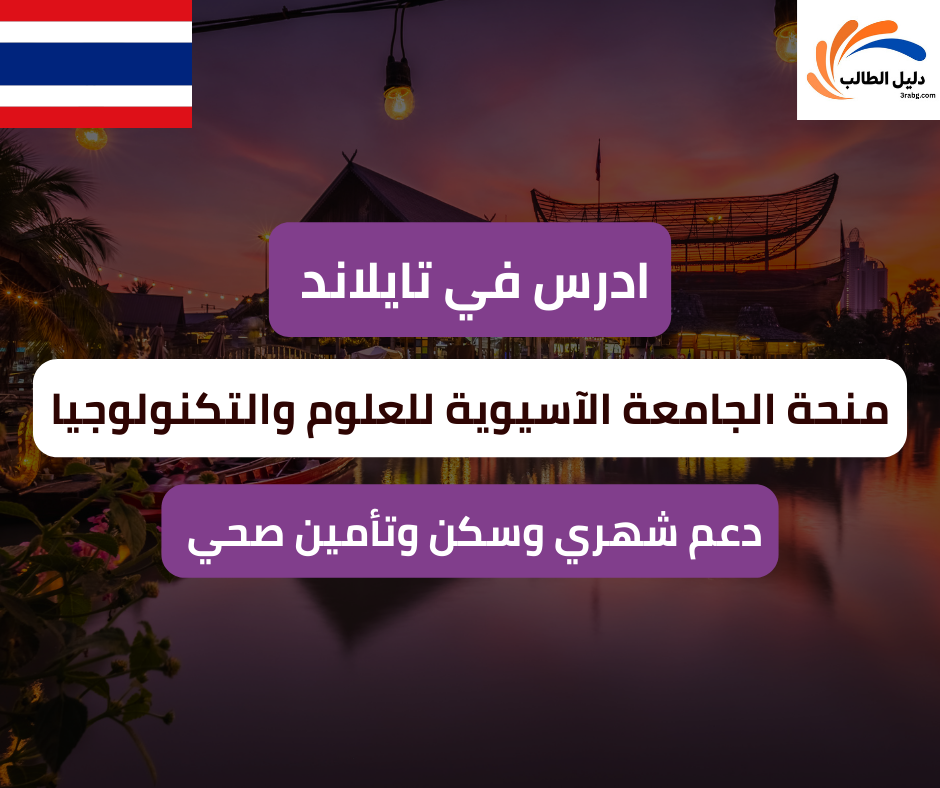 دليل الطالب
3rabg.com

ادرس في تايلاند

منحة الجامعة الآسيوية للعلوم والتكنولوجيا

دعم شهري وسكن وتأمين صحي